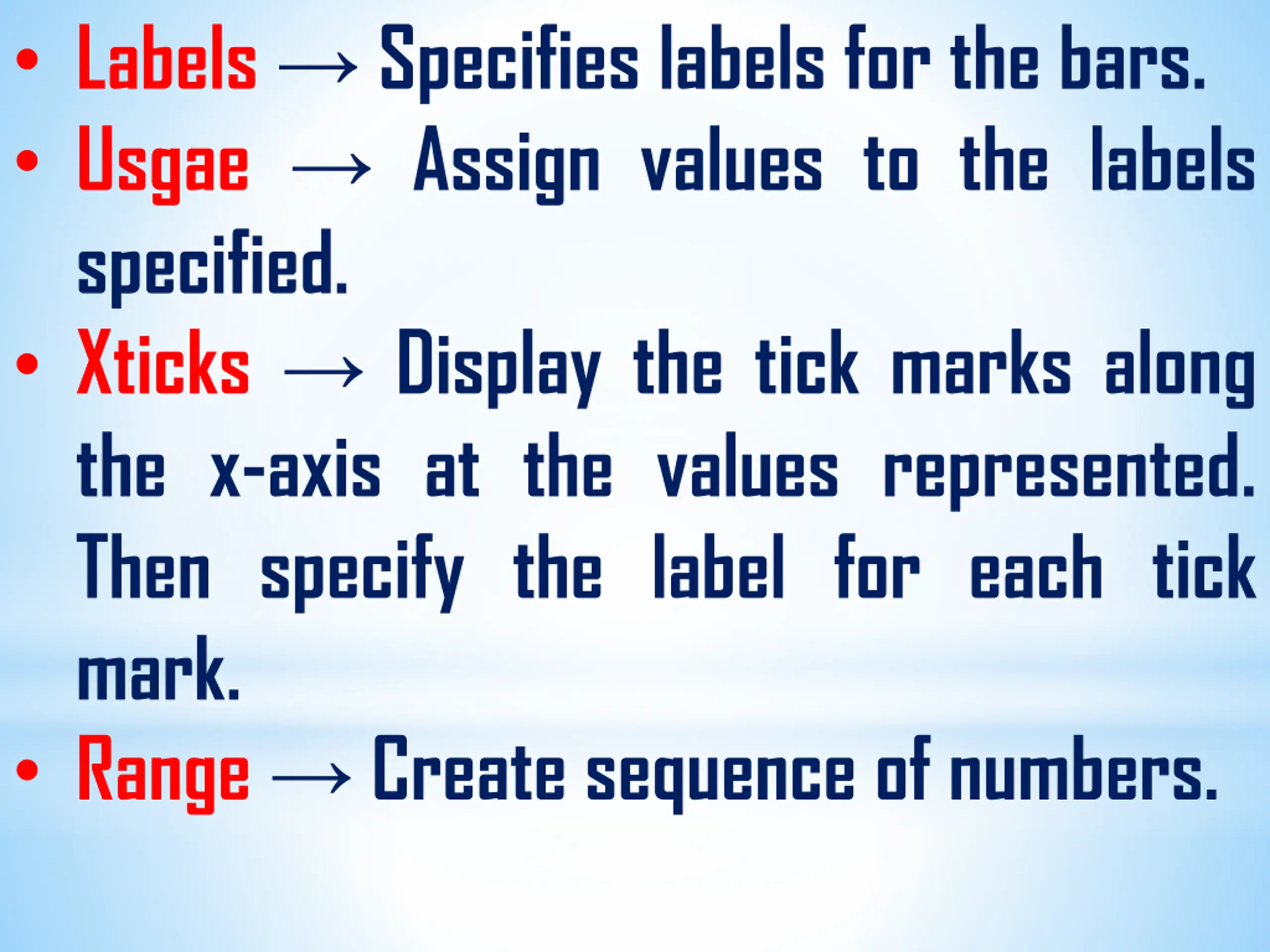 • Labels → Specifies labels for the bars.

• Usgae → Assign values to the labels specified.

• Xticks → Display the tick marks along the x-axis at the values represented. Then specify the label for each tick mark.

• Range → Create sequence of numbers.